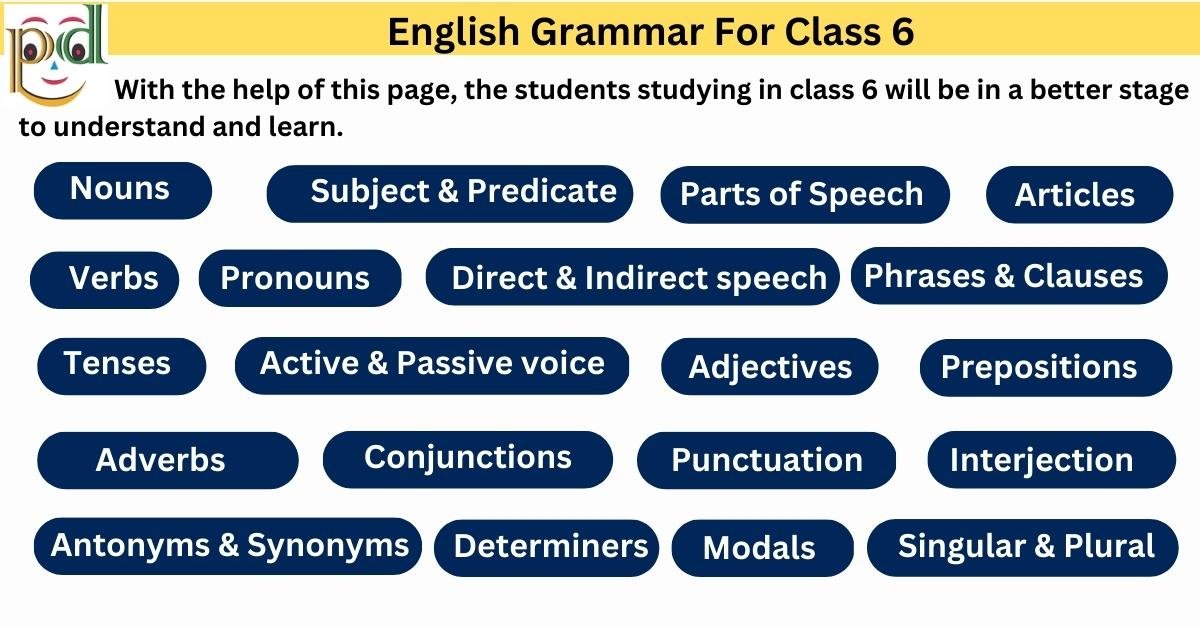 pd

English Grammar For Class 6

With the help of this page, the students studying in class 6 will be in a better stage to understand and learn.

Nouns
Subject & Predicate
Parts of Speech
Articles
Verbs
Pronouns
Direct & Indirect speech
Phrases & Clauses
Tenses
Active & Passive voice
Adjectives
Prepositions
Adverbs
Conjunctions
Punctuation
Interjection
Antonyms & Synonyms
Determiners
Modals
Singular & Plural